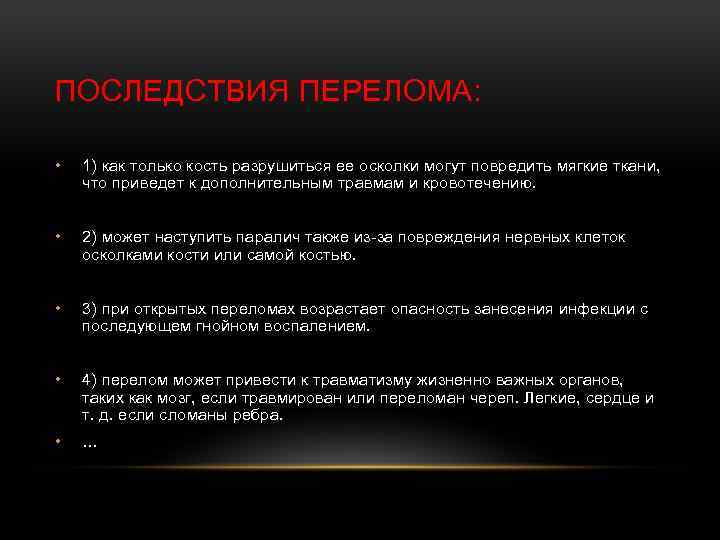 ПОСЛЕДСТВИЯ ПЕРЕЛОМА:

• 1) как только кость разрушиться ее осколки могут повредить мягкие ткани, что приведет к дополнительным травмам и кровотечению.

• 2) может наступить паралич также из-за повреждения нервных клеток осколками кости или самой костью.

• 3) при открытых переломах возрастает опасность занесения инфекции с последующем гнойном воспалением.

• 4) перелом может привести к травматизму жизненно важных органов, таких как мозг, если травмирован или переломан череп. Легкие, сердце и т. д. если сломаны ребра.

• …